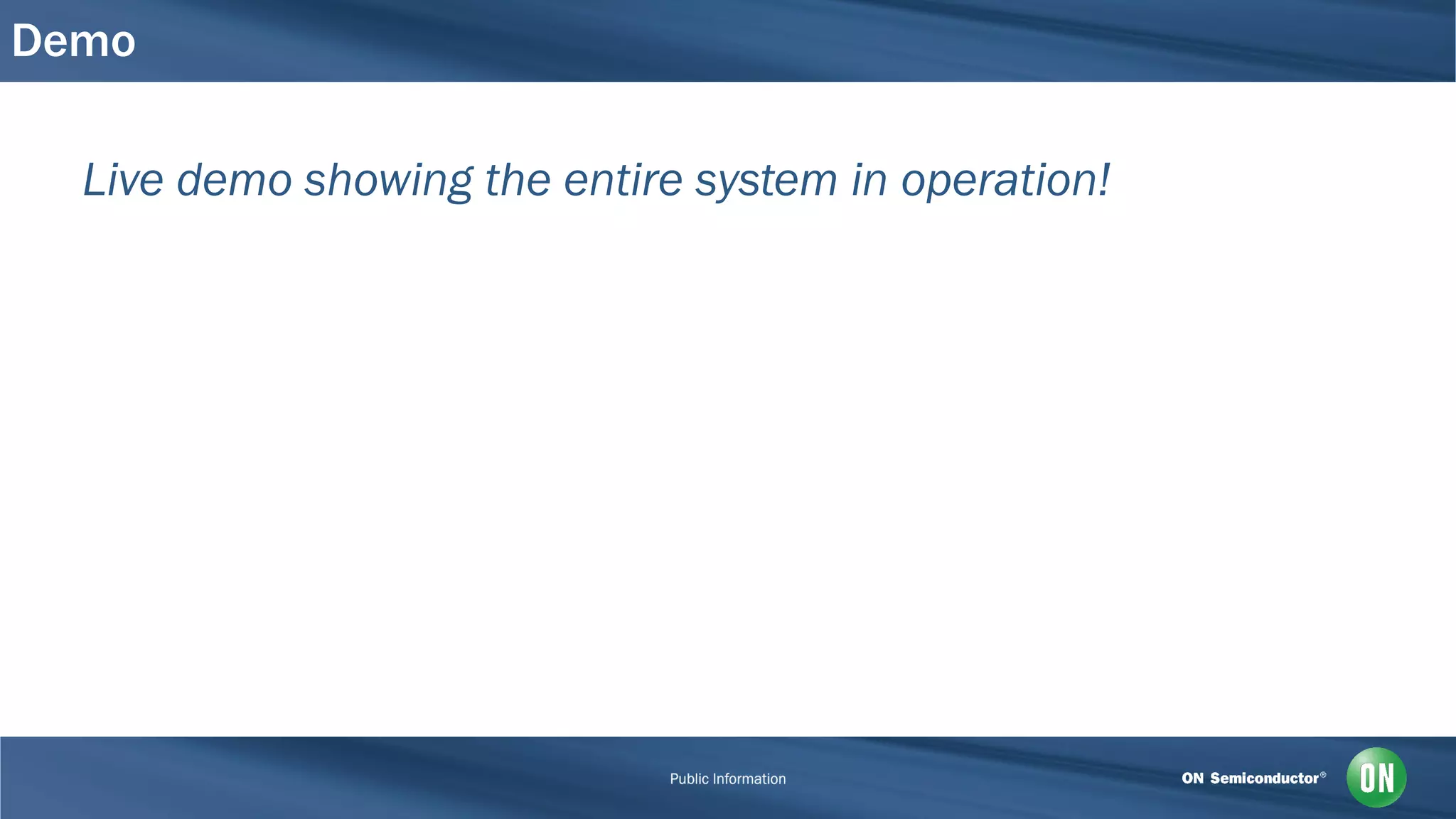 Demo

Live demo showing the entire system in operation!

Public Information

ON Semiconductor®

ON